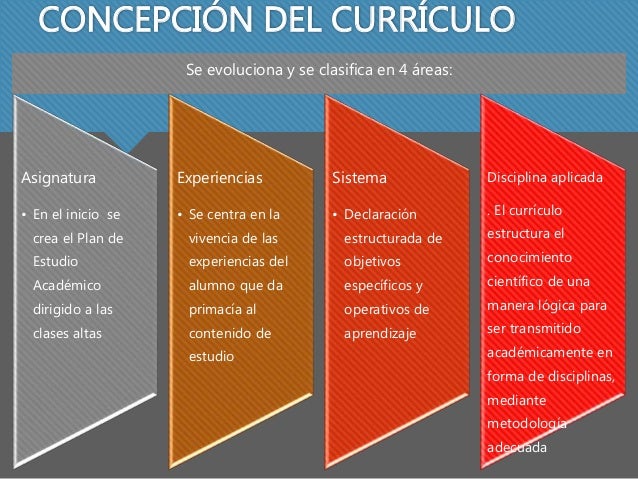 CONCEPCIÓN DEL CURRÍCULO

Se evoluciona y se clasifica en 4 áreas:

Asignatura

• En el inicio se crea el Plan de Estudio Académico dirigido a las clases altas

Experiencias

• Se centra en la vivencia de las experiencias del alumno que da primacía al contenido de estudio

Sistema

• Declaración estructurada de objetivos específicos y operativos de aprendizaje

Disciplina aplicada

. El curriculo estructura el conocimiento científico de una manera lógica para ser transmitido académicamente en forma de disciplinas, mediante metodología adecuada